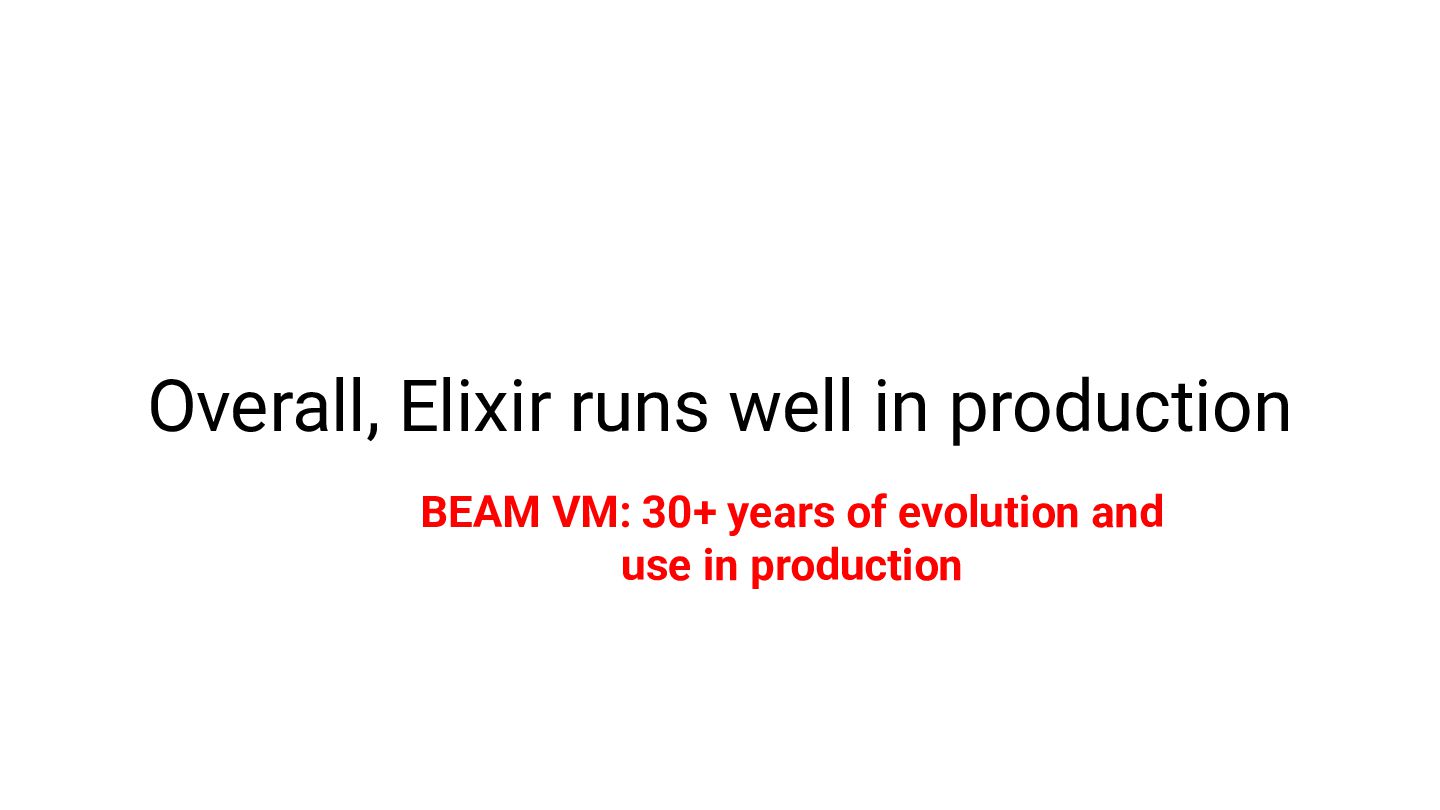 Overall, Elixir runs well in production

BEAM VM: 30+ years of evolution and use in production